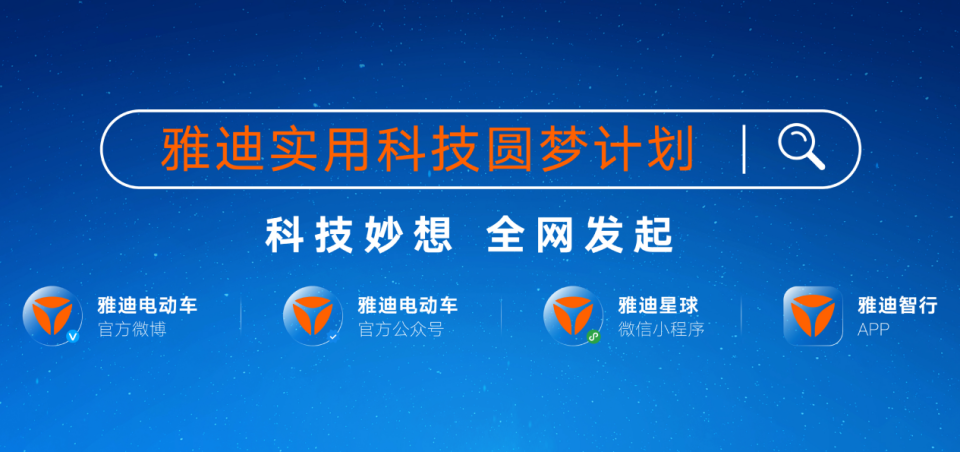 雅迪实用科技圆梦计划

科技妙想 全网发起

雅迪电动车
官方微博

雅迪电动车
官方公众号

雅迪星球
微信小程序

雅迪智行
APP